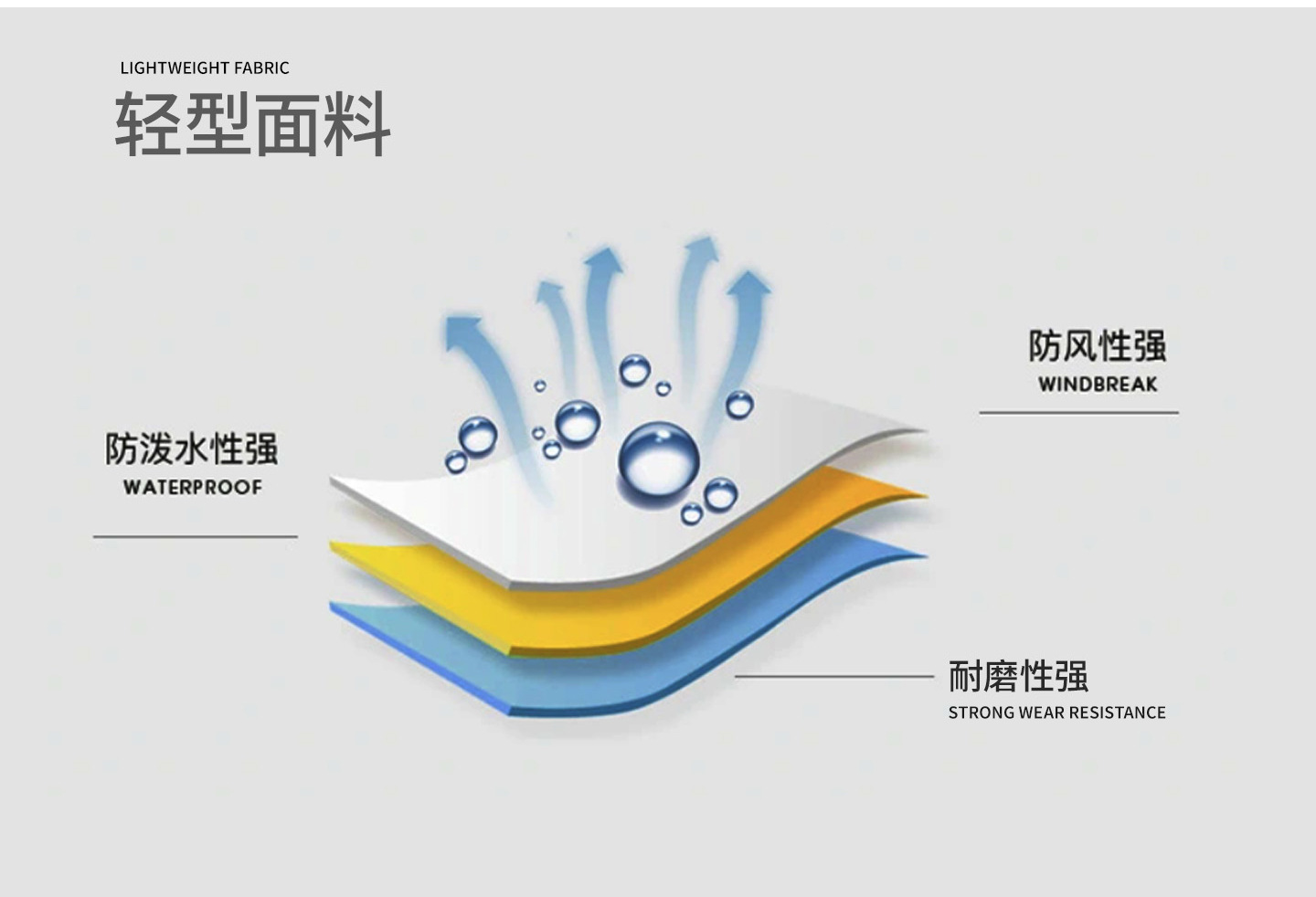 LIGHTWEIGHT FABRIC
轻型面料

防风性强
WINDBREAK

防泼水性强
WATERPROOF

耐磨性强
STRONG WEAR RESISTANCE